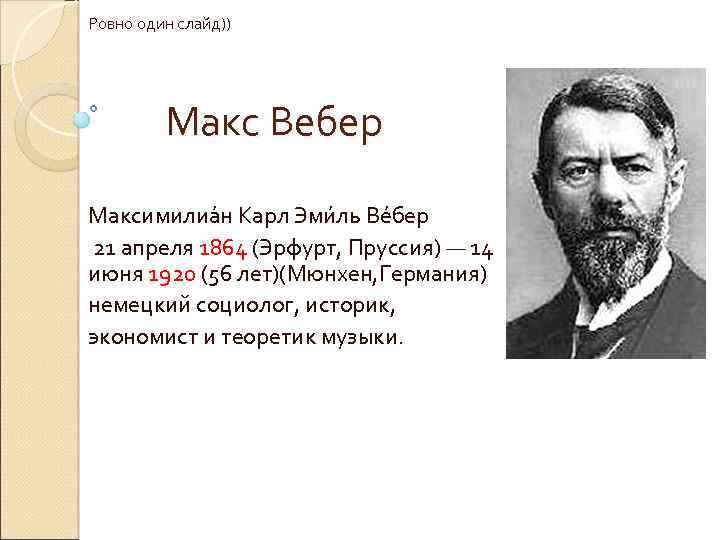 Ровно один слайд))

Макс Вебер

Максимилиа́н Карл Эми́ль Ве́бер
21 апреля 1864 (Эрфурт, Пруссия) — 14 июня 1920 (56 лет)(Мюнхен,Германия)
немецкий социолог, историк,
экономист и теоретик музыки.